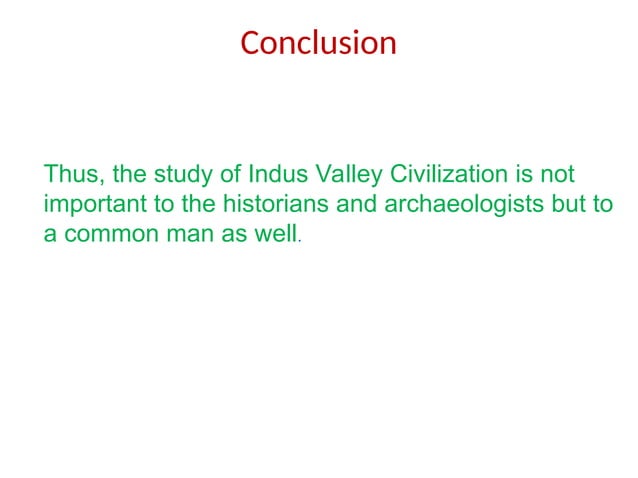 Conclusion

Thus, the study of Indus Valley Civilization is not important to the historians and archaeologists but to a common man as well.